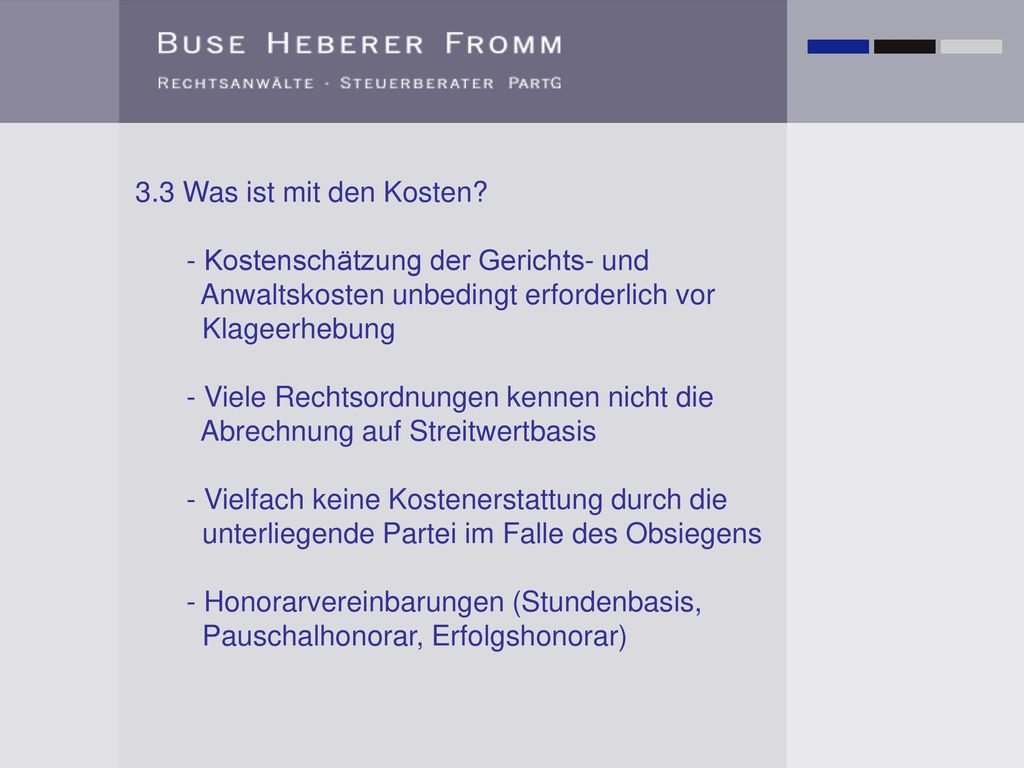 BUSE HEBERER FROMM
RECHTSANWÄLTE · STEUERBERATER PARTG

3.3 Was ist mit den Kosten?

- Kostenschätzung der Gerichts- und Anwaltskosten unbedingt erforderlich vor Klageerhebung

- Viele Rechtsordnungen kennen nicht die Abrechnung auf Streitwertbasis

- Vielfach keine Kostenerstattung durch die unterliegende Partei im Falle des Obsiegens

- Honorarvereinbarungen (Stundenbasis, Pauschalhonorar, Erfolgshonorar)